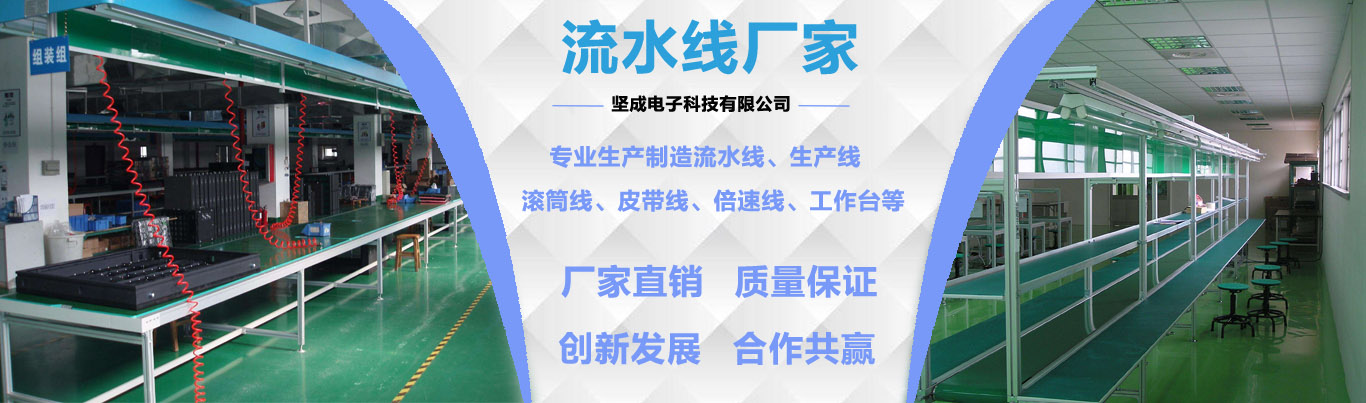 组装组

流水线厂家

坚成电子科技有限公司

专业生产制造流水线、生产线

滚筒线、皮带线、倍速线、工作台等

厂家直销　质量保证

创新发展　合作共赢